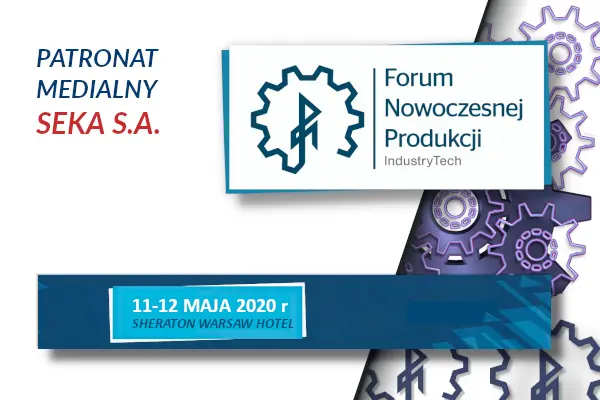 PATRONAT MEDIALNY
SEKA S.A.

Forum Nowoczesnej Produkcji
IndustryTech

11-12 MAJA 2020 r
SHERATON WARSAW HOTEL